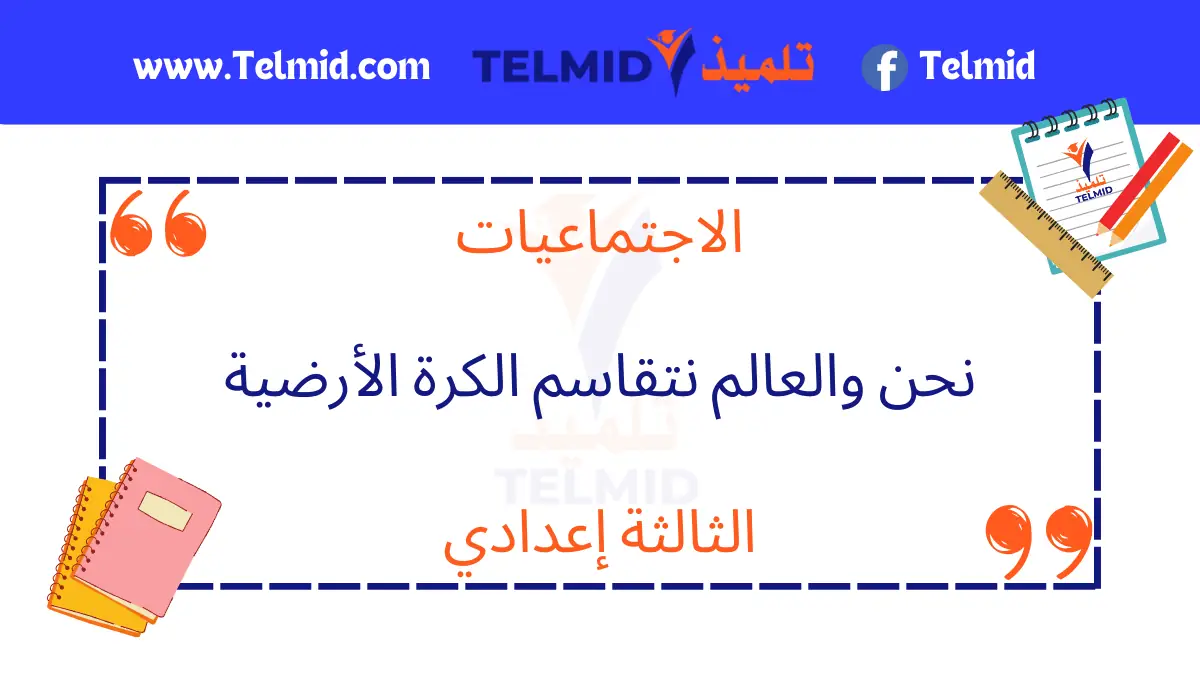 www.Telmid.com TELMID تلميذ Telmid

تلميذ
TELMID

الاجتماعيات

نحن والعالم نتقاسم الكرة الأرضية

تلميذ
TELMID

الثالثة إعدادي